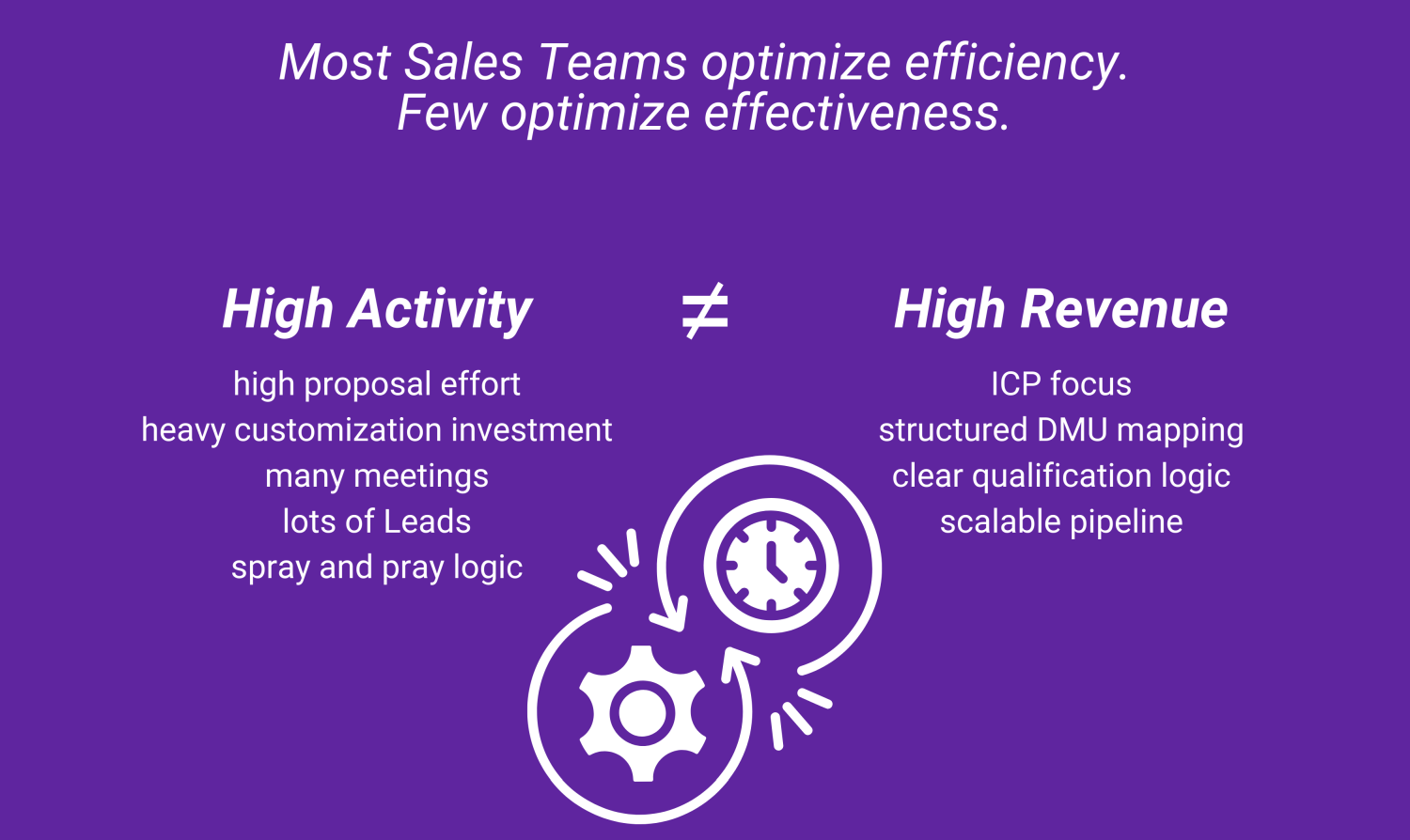 Most Sales Teams optimize efficiency.
Few optimize effectiveness.

High Activity

high proposal effort
heavy customization investment
many meetings
lots of Leads
spray and pray logic

$\neq$

High Revenue

ICP focus
structured DMU mapping
clear qualification logic
scalable pipeline